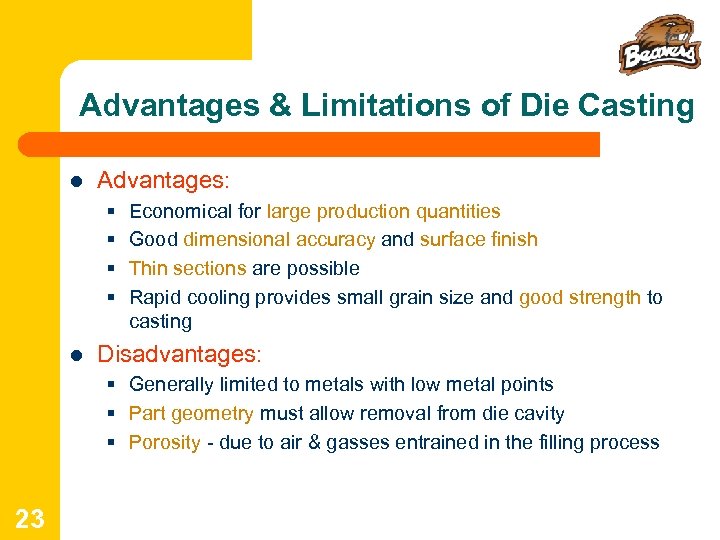 Beavers

Advantages & Limitations of Die Casting

- Advantages:
  - Economical for large production quantities
  - Good dimensional accuracy and surface finish
  - Thin sections are possible
  - Rapid cooling provides small grain size and good strength to casting
- Disadvantages:
  - Generally limited to metals with low metal points
  - Part geometry must allow removal from die cavity
  - Porosity - due to air & gasses entrained in the filling process

23